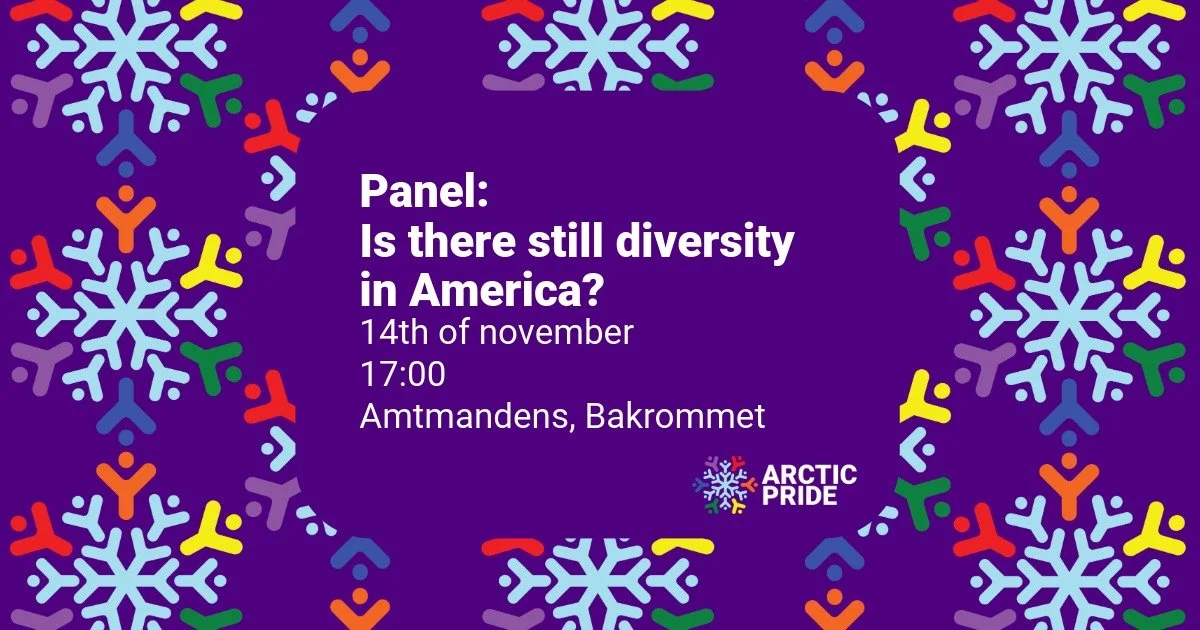 Panel:
Is there still diversity in America?

14th of november
17:00
Amtmandens, Bakrommet

ARCTIC PRIDE